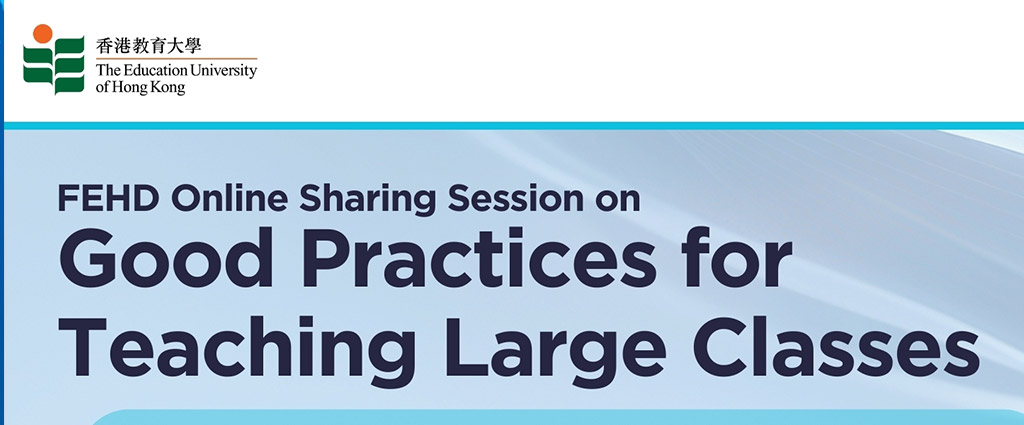 香港教育大學
The Education University of Hong Kong

FEHD Online Sharing Session on
Good Practices for Teaching Large Classes